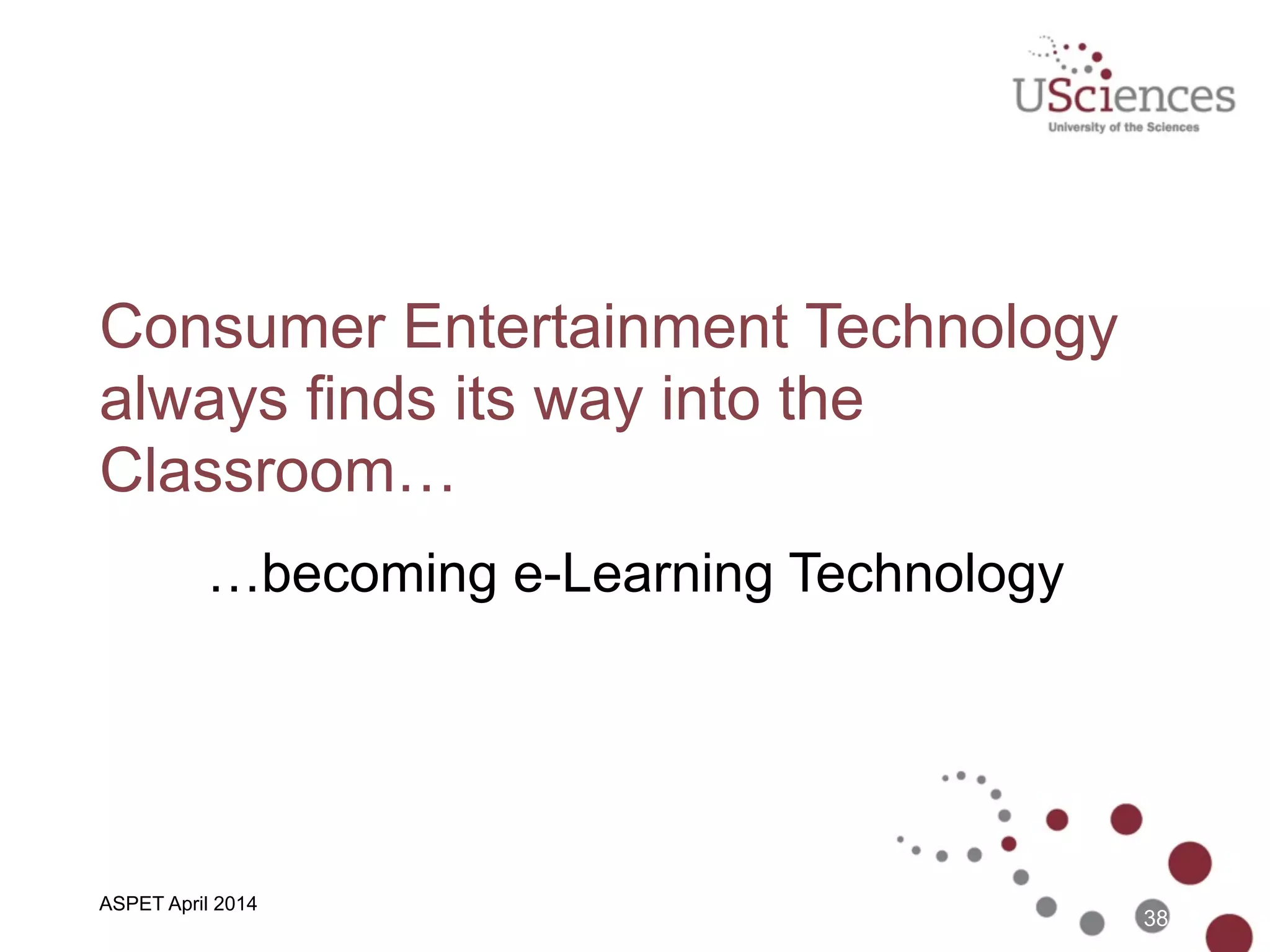 USciences
University of the Sciences

Consumer Entertainment Technology always finds its way into the Classroom…

…becoming e-Learning Technology

ASPET April 2014

38